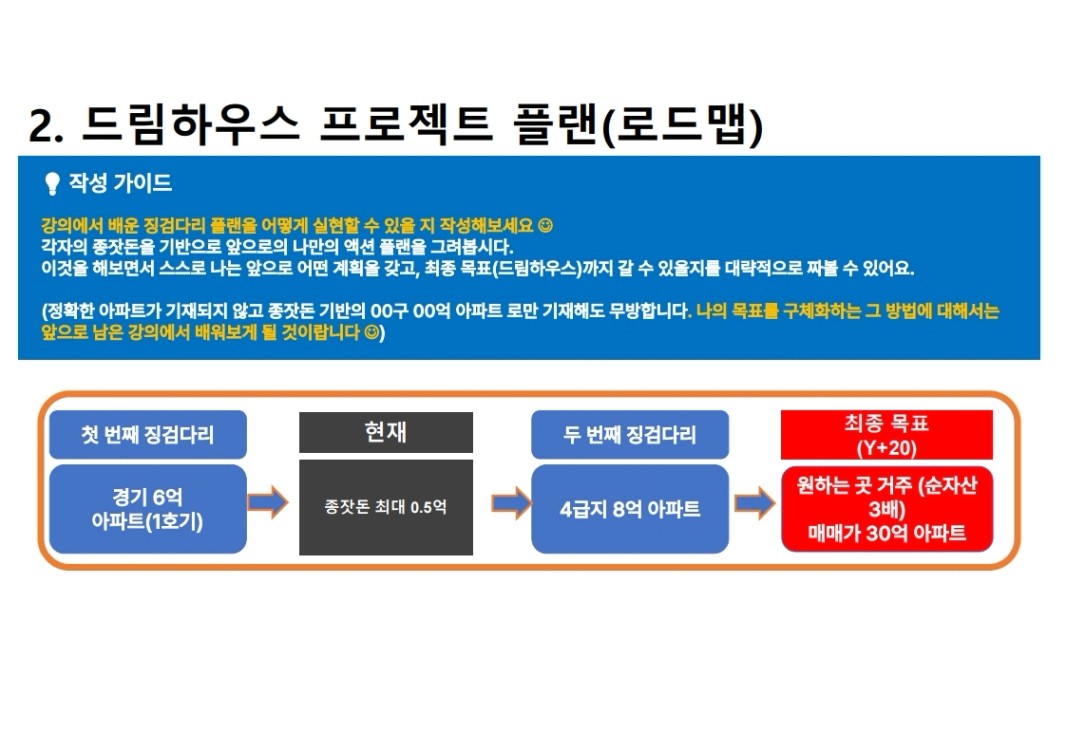 2. 드림하우스 프로젝트 플랜(로드맵)

작성 가이드

강의에서 배운 징검다리 플랜을 어떻게 실현할 수 있을 지 작성해보세요 ☺
각자의 종잣돈을 기반으로 앞으로의 나만의 액션 플랜을 그려봅시다.
이것을 해보면서 스스로 나는 앞으로 어떤 계획을 갖고, 최종 목표(드림하우스)까지 갈 수 있을지를 대략적으로 짜볼 수 있어요.

(정확한 아파트가 기재되지 않고 종잣돈 기반의 00구 00억 아파트 로만 기재해도 무방합니다. 나의 목표를 구체화하는 그 방법에 대해서는 앞으로 남은 강의에서 배워보게 될 것이랍니다 ☺)

첫 번째 징검다리

경기 6억 아파트(1호기)

현재

종잣돈 최대 0.5억

두 번째 징검다리

4급지 8억 아파트

최종 목표 (Y+20)

원하는 곳 거주 (순자산 3배) 매매가 30억 아파트